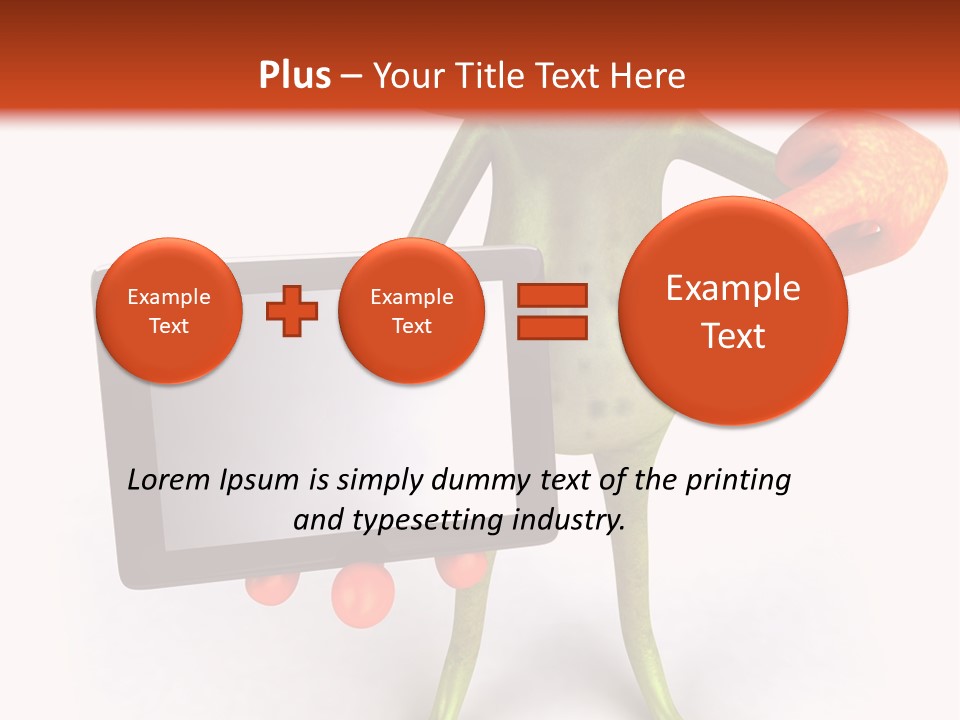 Plus – Your Title Text Here

Example Text

Example Text

Example Text

Lorem Ipsum is simply dummy text of the printing and typesetting industry.